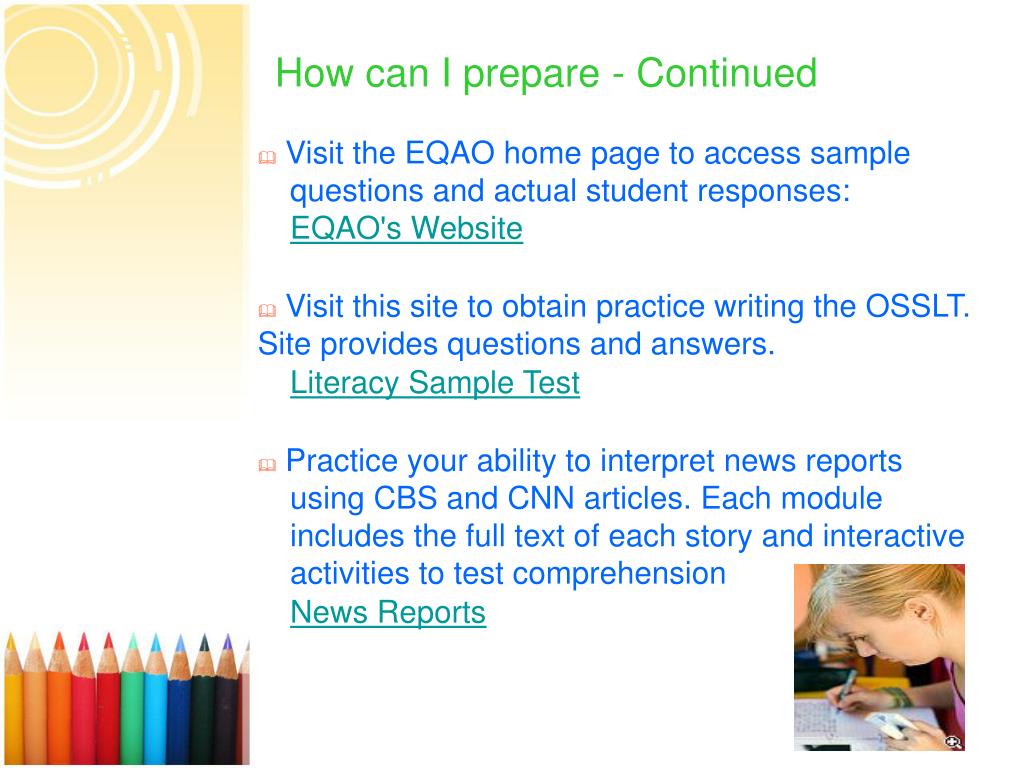 How can I prepare - Continued

Visit the EQAO home page to access sample questions and actual student responses:
EQAO's Website

Visit this site to obtain practice writing the OSSLT. Site provides questions and answers.
Literacy Sample Test

Practice your ability to interpret news reports using CBS and CNN articles. Each module includes the full text of each story and interactive activities to test comprehension
News Reports